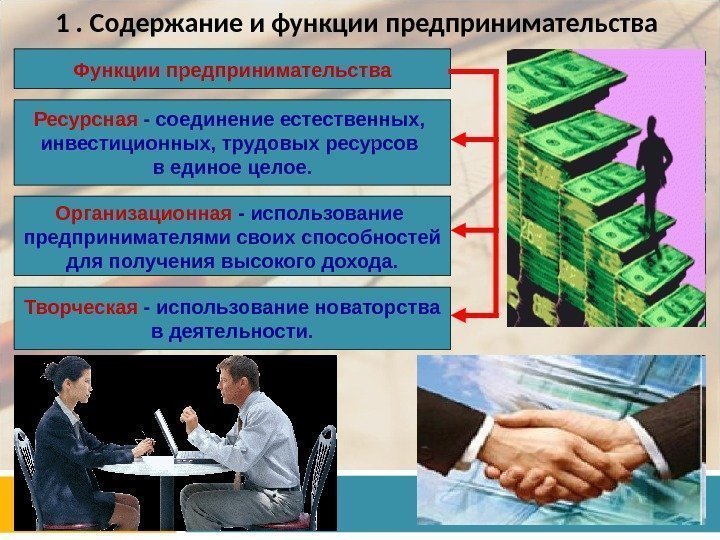 1 . Содержание и функции предпринимательства

Функции предпринимательства

Ресурсная - соединение естественных, инвестиционных, трудовых ресурсов в единое целое.

Организационная - использование предпринимателями своих способностей для получения высокого дохода.

Творческая - использование новаторства в деятельности.